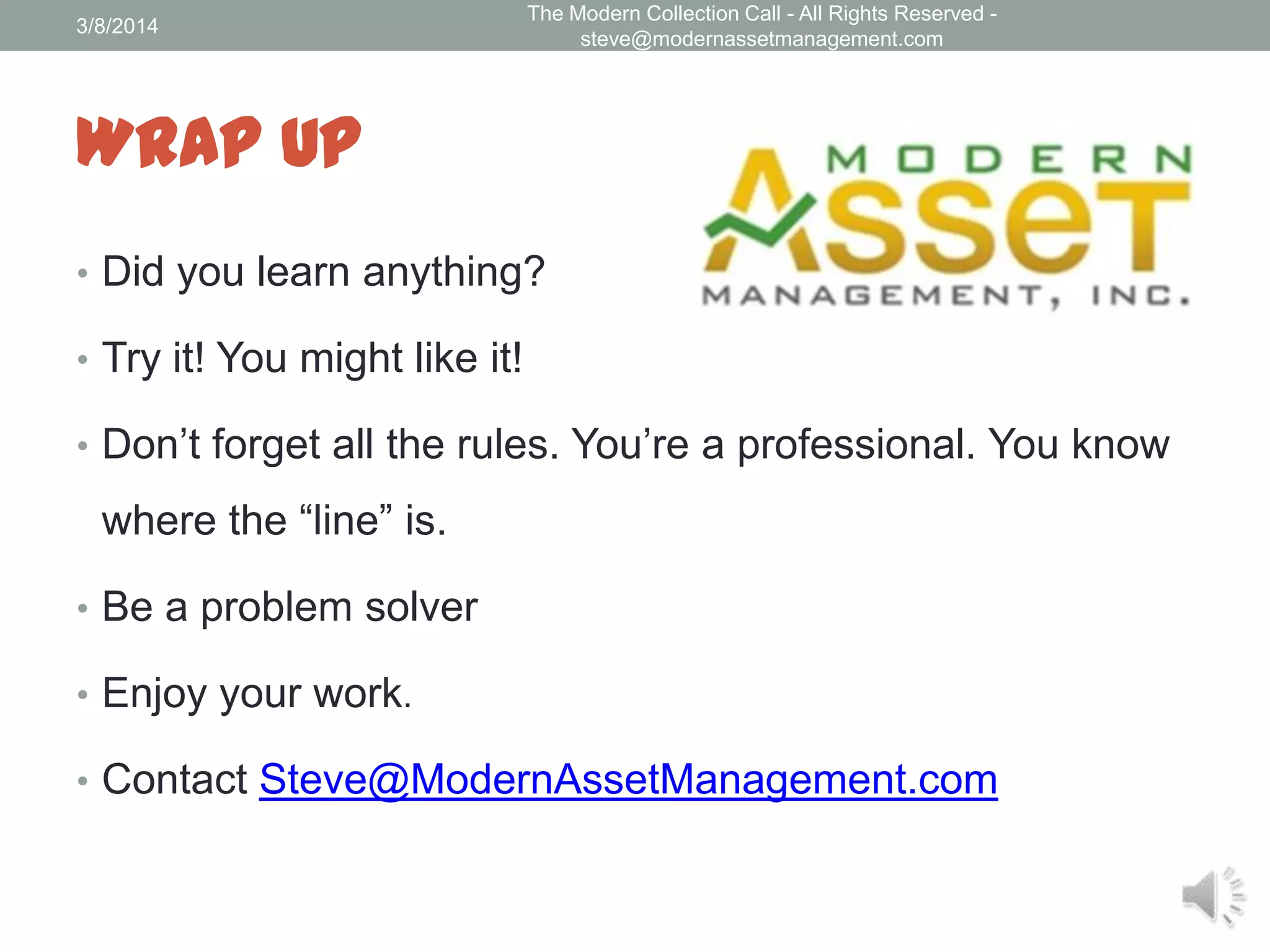 3/8/2014

The Modern Collection Call - All Rights Reserved - steve@modernassetmanagement.com

WRAP UP

MODERN
ASSET
MANAGEMENT, INC.

• Did you learn anything?

• Try it! You might like it!

• Don’t forget all the rules. You’re a professional. You know where the “line” is.

• Be a problem solver

• Enjoy your work.

• Contact Steve@ModernAssetManagement.com